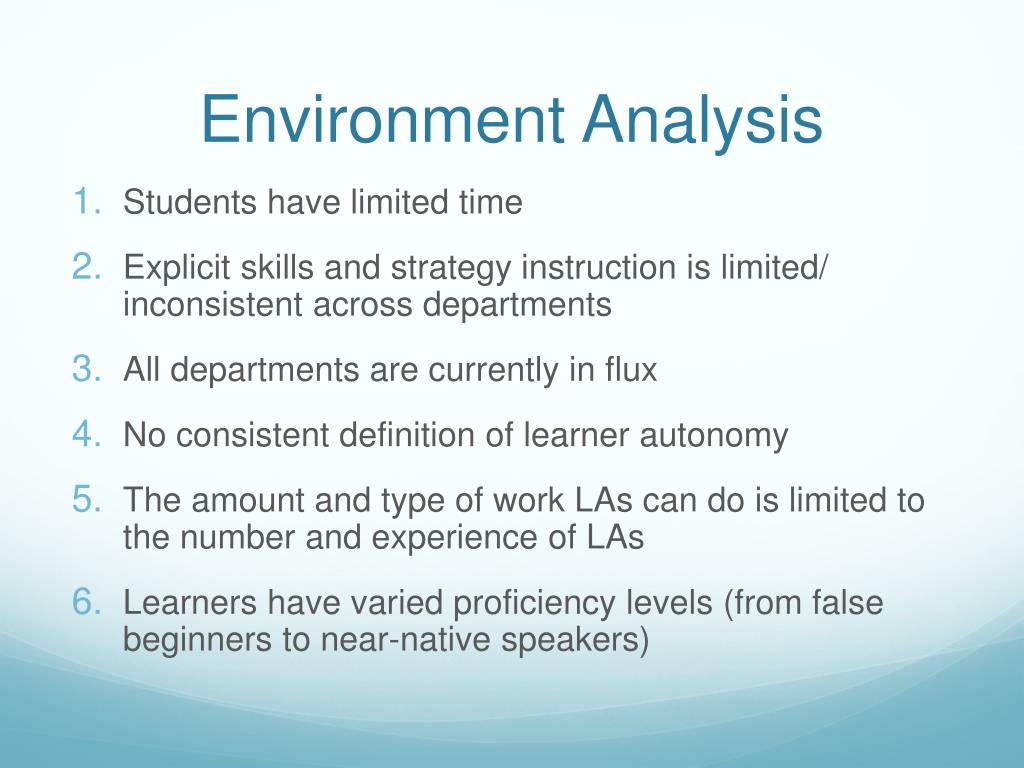 Environment Analysis

1. Students have limited time
2. Explicit skills and strategy instruction is limited/ inconsistent across departments
3. All departments are currently in flux
4. No consistent definition of learner autonomy
5. The amount and type of work LAs can do is limited to the number and experience of LAs
6. Learners have varied proficiency levels (from false beginners to near-native speakers)